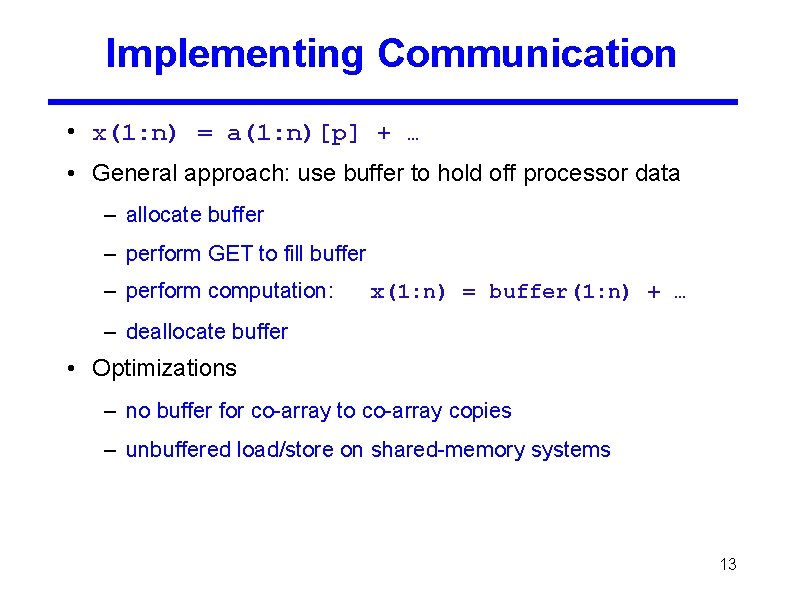 Implementing Communication

• x(1:n) = a(1:n)[p] + …

• General approach: use buffer to hold off processor data

– allocate buffer

– perform GET to fill buffer

– perform computation: x(1:n) = buffer(1:n) + …

– deallocate buffer

• Optimizations

– no buffer for co-array to co-array copies

– unbuffered load/store on shared-memory systems

13